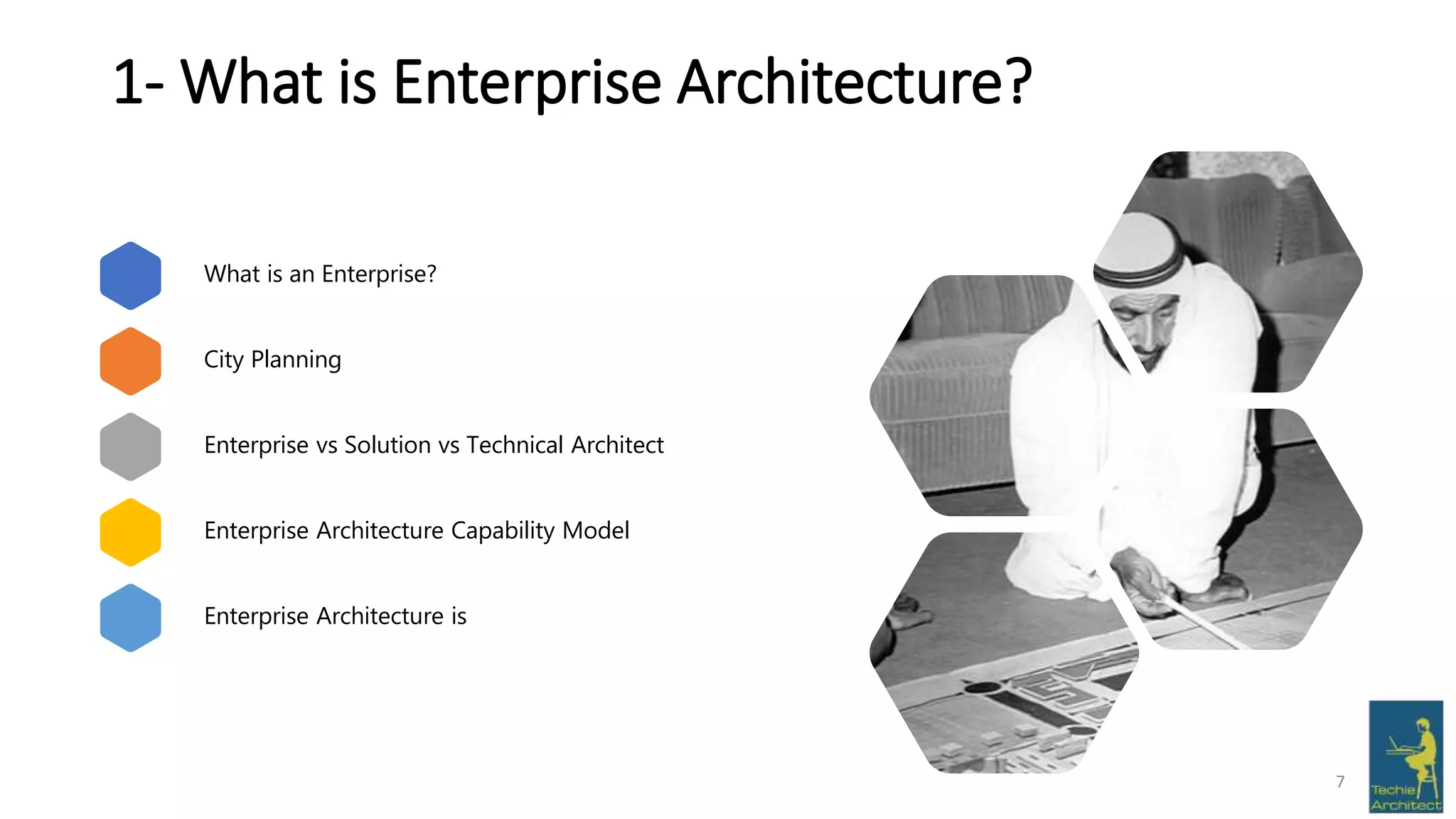 1- What is Enterprise Architecture?

What is an Enterprise?

City Planning

Enterprise vs Solution vs Technical Architect

Enterprise Architecture Capability Model

Enterprise Architecture is

7

Techie Architect